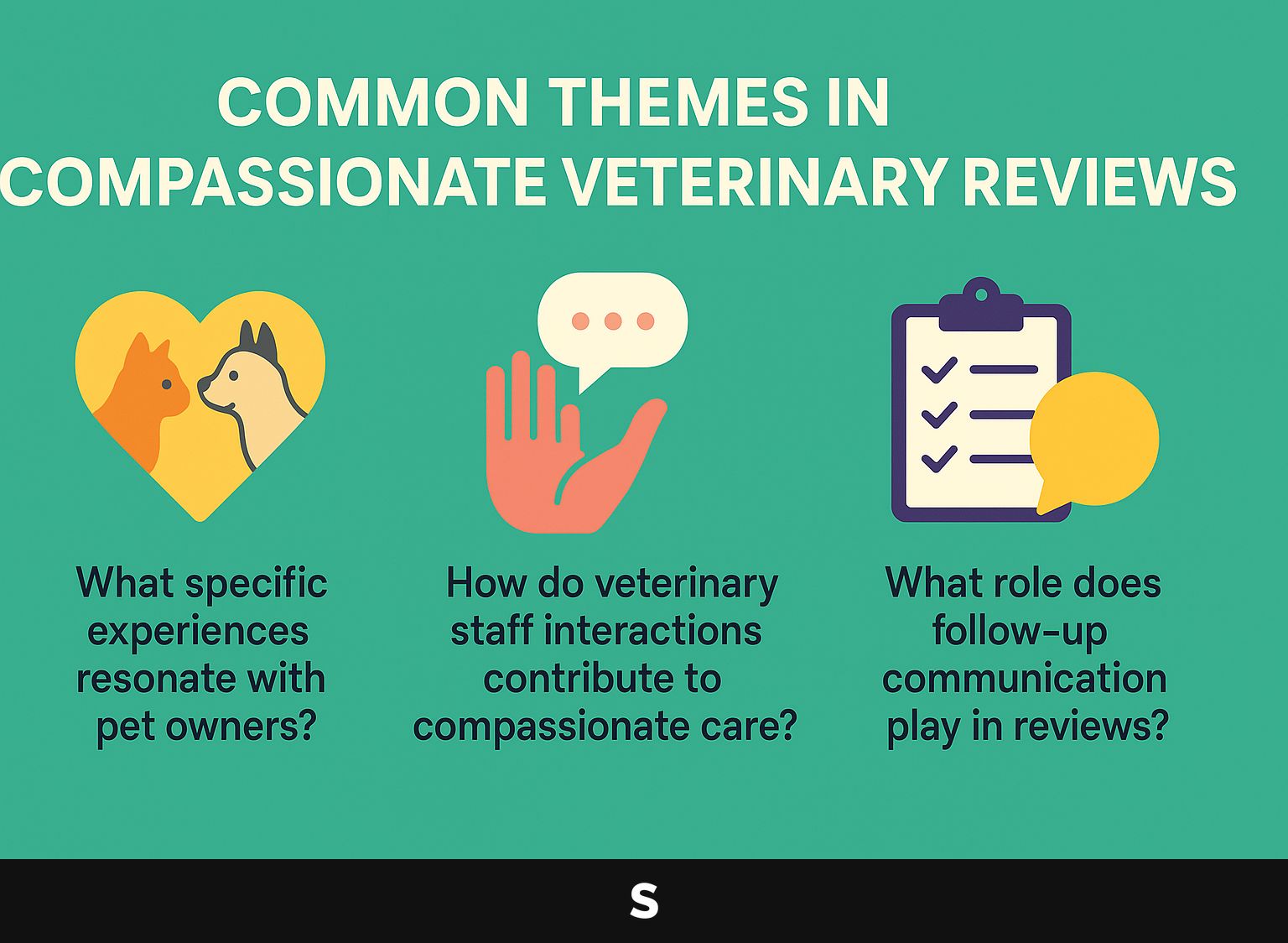 COMMON THEMES IN COMPASSIONATE VETERINARY REVIEWS

What specific experiences resonate with pet owners?

How do veterinary staff interactions contribute to compassionate care?

What role does follow-up communication play in reviews?

S